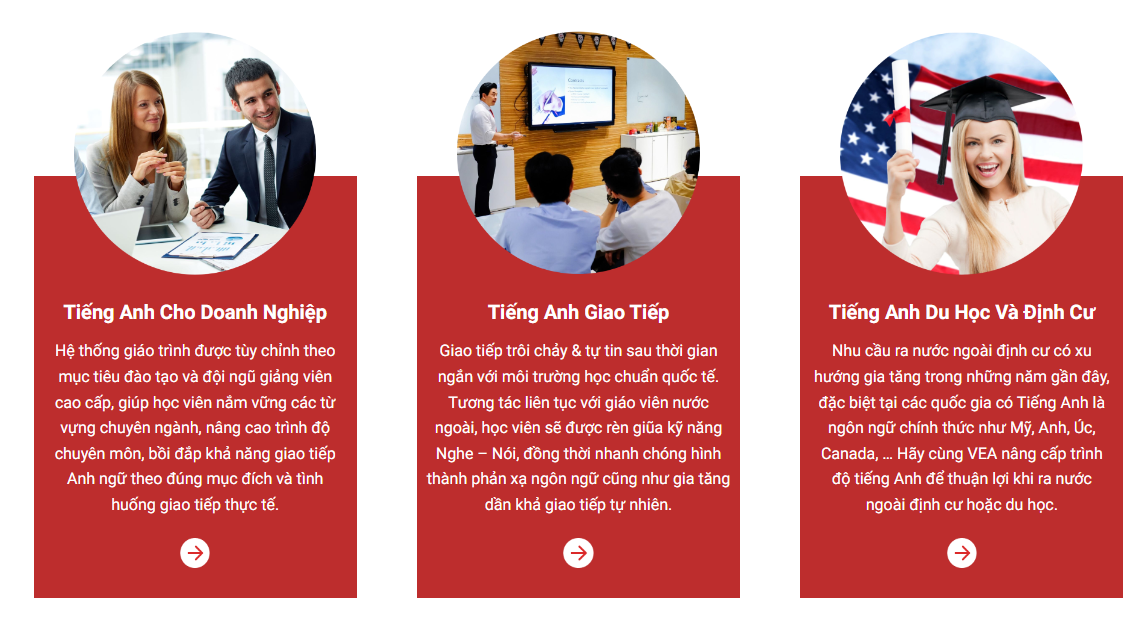 Tiếng Anh Cho Doanh Nghiệp

Hệ thống giáo trình được tùy chỉnh theo mục tiêu đào tạo và đội ngũ giảng viên cao cấp, giúp học viên nắm vững các từ vựng chuyên ngành, nâng cao trình độ chuyên môn, bồi đắp khả năng giao tiếp Anh ngữ theo đúng mục đích và tình huống giao tiếp thực tế.

Tiếng Anh Giao Tiếp

Giao tiếp trôi chảy & tự tin sau thời gian ngắn với môi trường học chuẩn quốc tế. Tương tác liên tục với giáo viên nước ngoài, học viên sẽ được rèn giũa kỹ năng Nghe – Nói, đồng thời nhanh chóng hình thành phản xạ ngôn ngữ cũng như gia tăng dần khả giao tiếp tự nhiên.

Tiếng Anh Du Học Và Định Cư

Nhu cầu ra nước ngoài định cư có xu hướng gia tăng trong những năm gần đây, đặc biệt tại các quốc gia có Tiếng Anh là ngôn ngữ chính thức như Mỹ, Anh, Úc, Canada, … Hãy cùng VEA nâng cấp trình độ tiếng Anh để thuận lợi khi ra nước ngoài định cư hoặc du học.